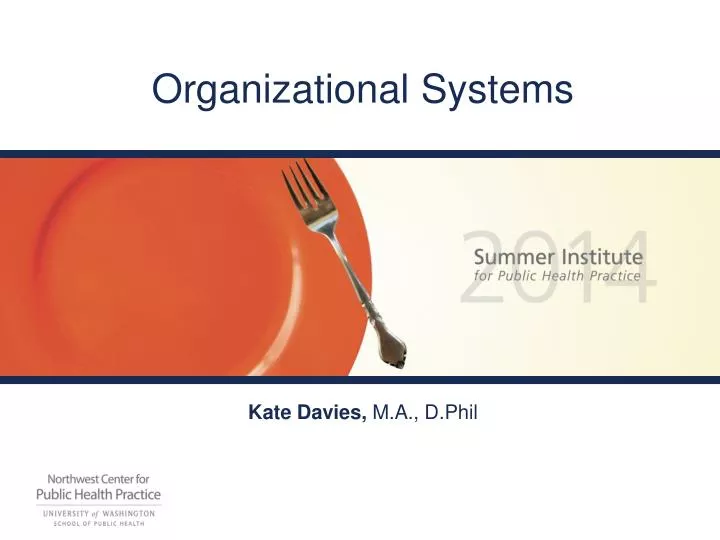 Organizational Systems

2014
Summer Institute
for Public Health Practice

Kate Davies, M.A., D.Phil

Northwest Center for
Public Health Practice
UNIVERSITY of WASHINGTON
SCHOOL OF PUBLIC HEALTH